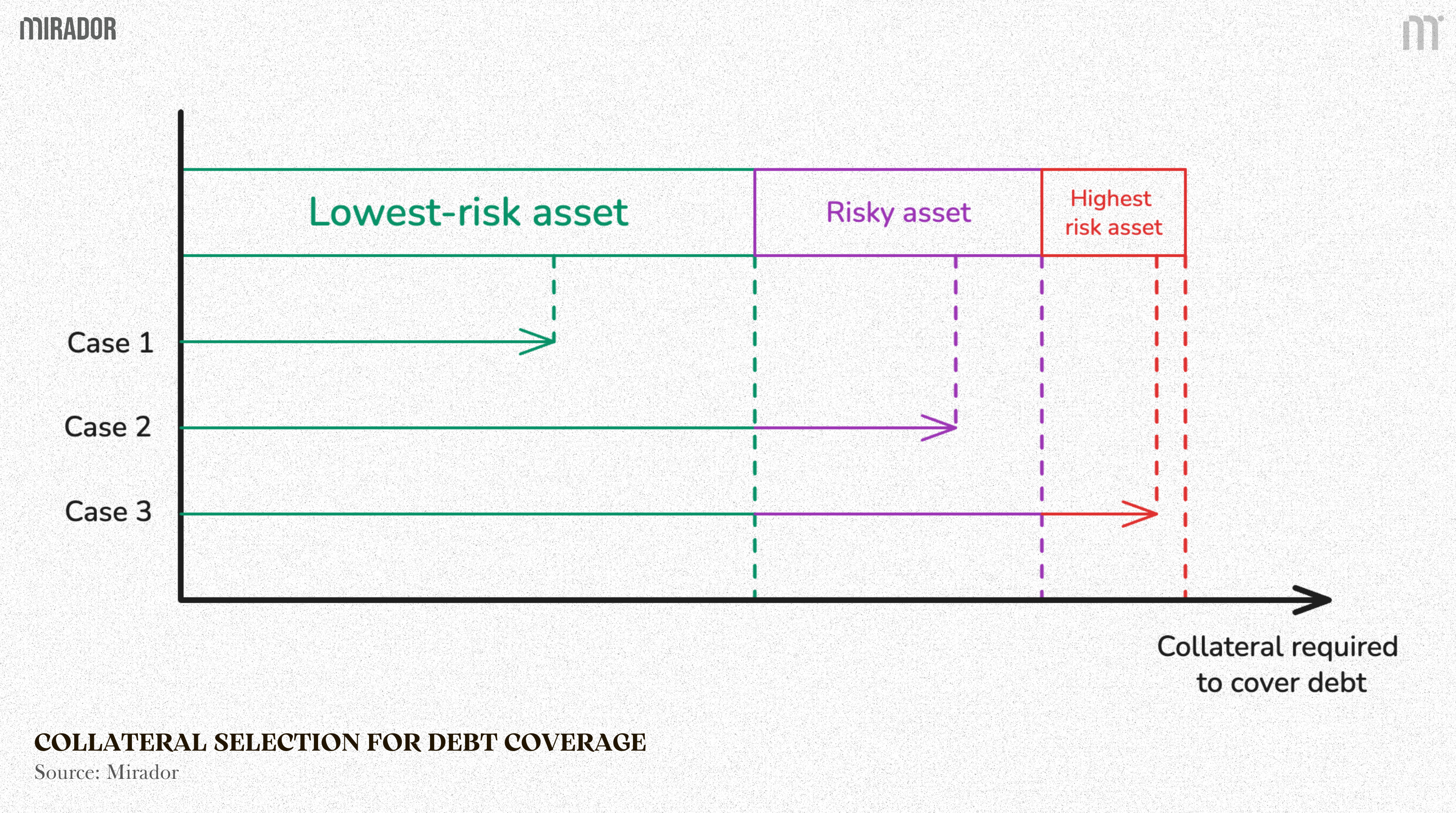 MIRADOR

Lowest-risk asset

Risky asset

Highest risk asset

Case 1

Case 2

Case 3

Collateral required to cover debt

COLLATERAL SELECTION FOR DEBT COVERAGE

Source: Mirador